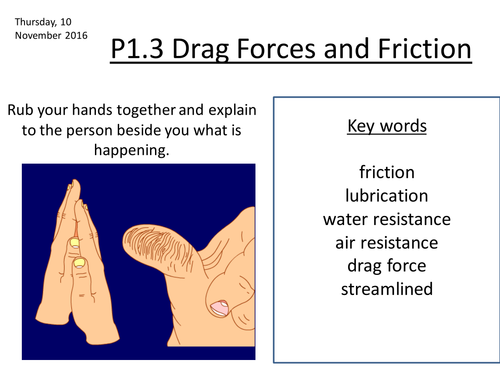 Thursday, 10 November 2016

P1.3 Drag Forces and Friction

Rub your hands together and explain to the person beside you what is happening.

Key words

friction
lubrication
water resistance
air resistance
drag force
streamlined